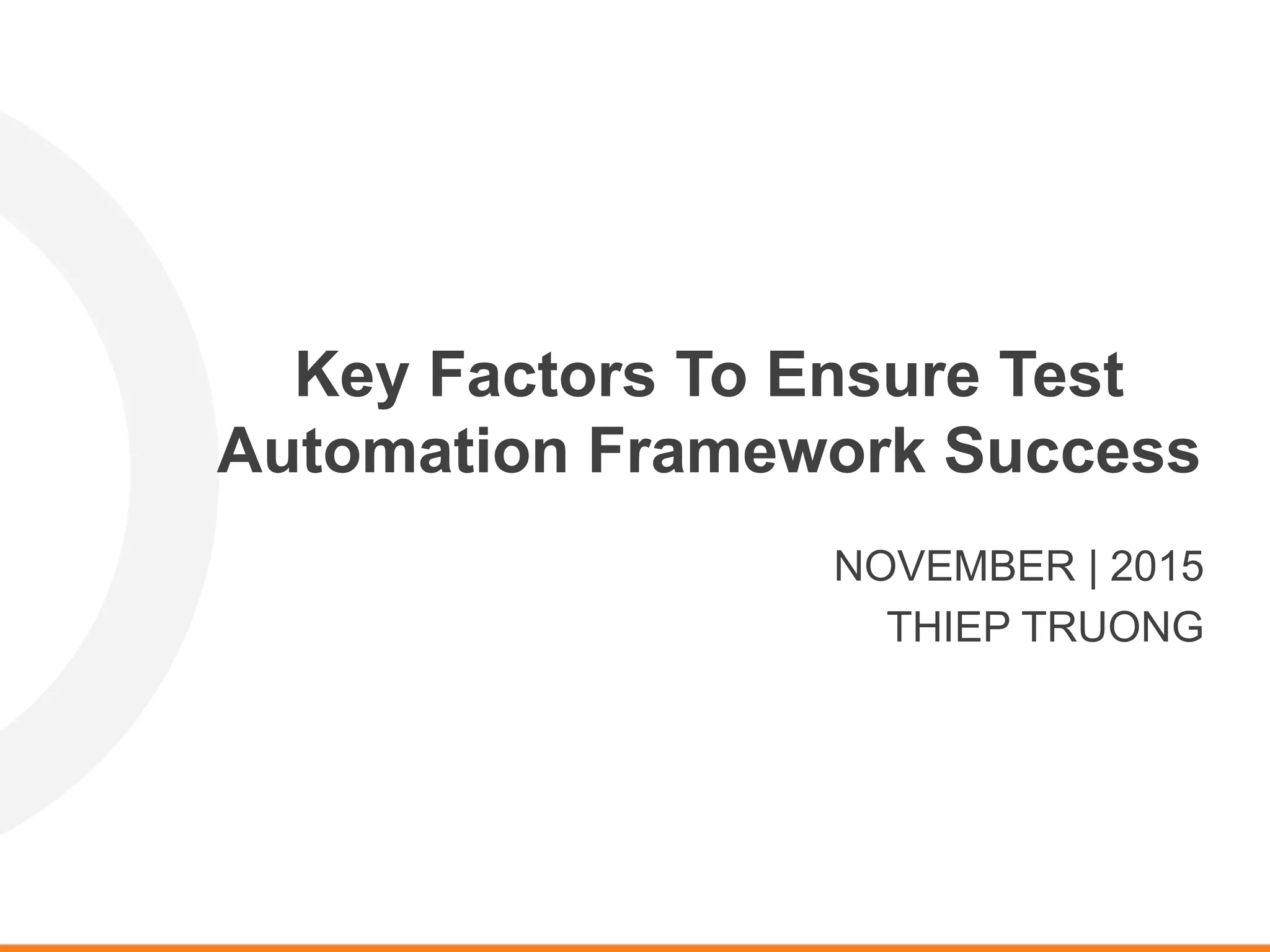 Key Factors To Ensure Test Automation Framework Success

NOVEMBER | 2015
THIEP TRUONG